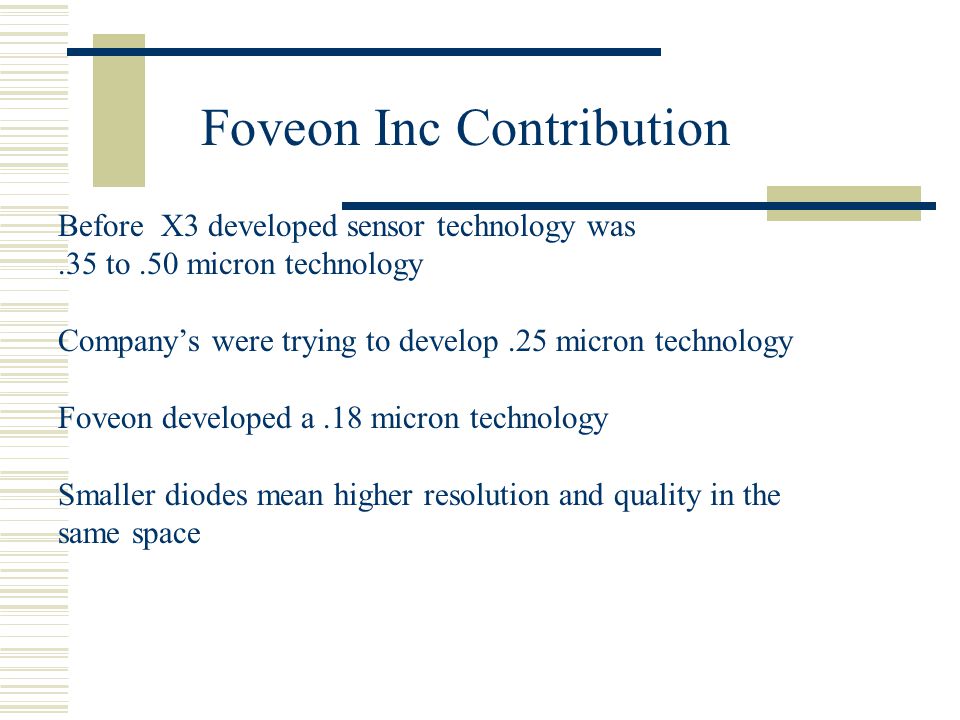 Foveon Inc Contribution

Before X3 developed sensor technology was .35 to .50 micron technology

Company’s were trying to develop .25 micron technology

Foveon developed a .18 micron technology

Smaller diodes mean higher resolution and quality in the same space